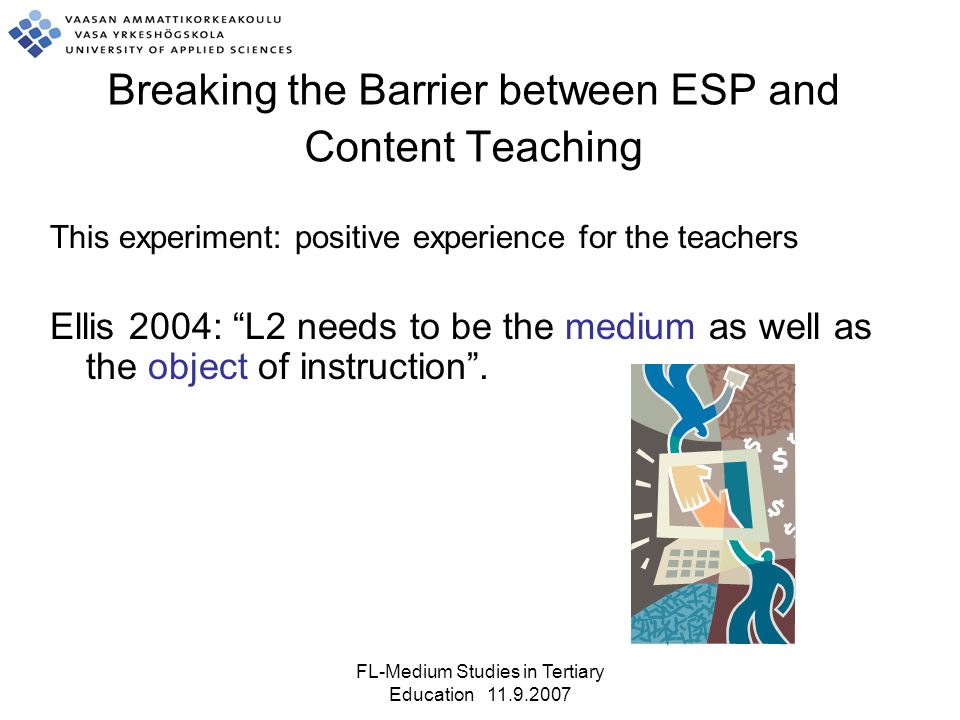 VAASAN AMMATTIKORKEAKOULU
VASA YRKESHÖGSKOLA
UNIVERSITY OF APPLIED SCIENCES

Breaking the Barrier between ESP and Content Teaching

This experiment: positive experience for the teachers

Ellis 2004: “L2 needs to be the medium as well as the object of instruction”.

$ $ $

FL-Medium Studies in Tertiary Education 11.9.2007